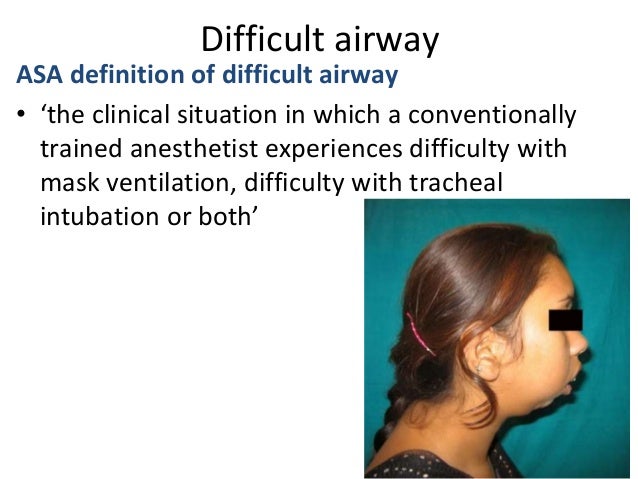 Difficult airway

ASA definition of difficult airway

• ‘the clinical situation in which a conventionally trained anesthetist experiences difficulty with mask ventilation, difficulty with tracheal intubation or both’